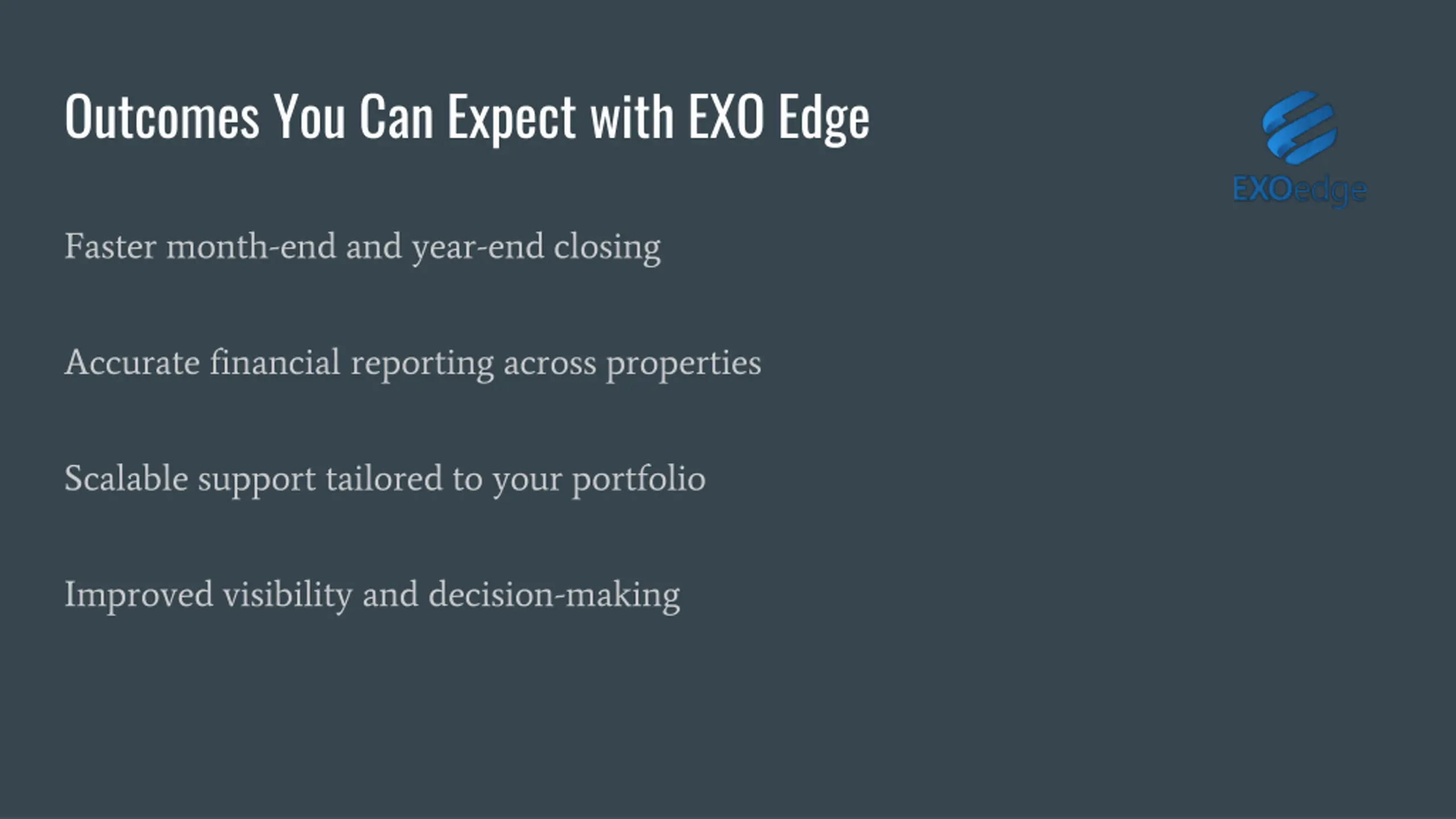 Outcomes You Can Expect with EXO Edge

EXOedge

Faster month-end and year-end closing

Accurate financial reporting across properties

Scalable support tailored to your portfolio

Improved visibility and decision-making